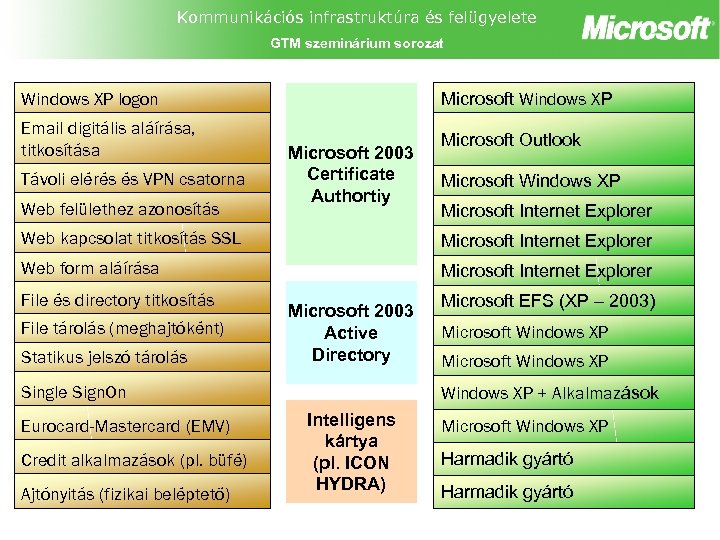 Kommunikációs infrastruktúra és felügyelete
GTM szeminárium sorozat
Microsoft

Windows XP logon
Email digitális aláírása, titkosítása
Távoli elérés és VPN csatorna
Web felülethez azonosítás
Web kapcsolat titkosítás SSL
Web form aláírása
File és directory titkosítás
File tárolás (meghajtóként)
Statikus jelszó tárolás
Single SignOn
Eurocard-Mastercard (EMV)
Credit alkalmazások (pl. büfé)
Ajtónyitás (fizikai beléptető)

Microsoft 2003 Certificate Authortiy

Microsoft 2003 Active Directory

Intelligens kártya (pl. ICON HYDRA)

Microsoft Windows XP
Microsoft Outlook
Microsoft Windows XP
Microsoft Internet Explorer
Microsoft Internet Explorer
Microsoft Internet Explorer
Microsoft EFS (XP – 2003)
Microsoft Windows XP
Microsoft Windows XP
Windows XP + Alkalmazások
Microsoft Windows XP
Harmadik gyártó
Harmadik gyártó